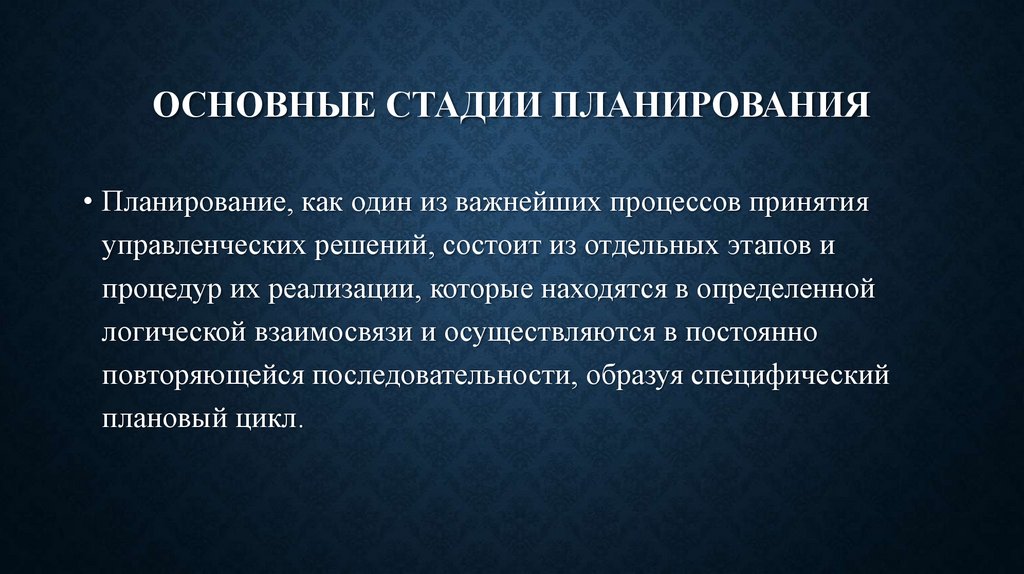 ОСНОВНЫЕ СТАДИИ ПЛАНИРОВАНИЯ

• Планирование, как один из важнейших процессов принятия управленческих решений, состоит из отдельных этапов и процедур их реализации, которые находятся в определенной логической взаимосвязи и осуществляются в постоянно повторяющейся последовательности, образуя специфический плановый цикл.